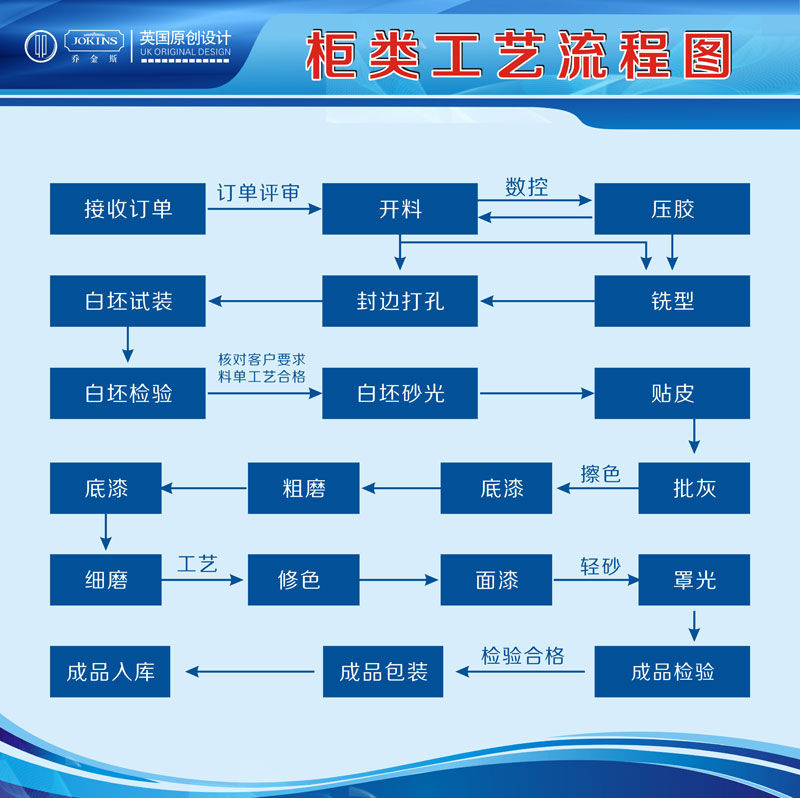 JOKINS
乔金斯
英国原创设计
UK ORIGINAL DESIGN

柜类工艺流程图

接收订单
订单评审
开料
数控
压胶

白坯试装
封边打孔
铣型

白坯检验
核对客户要求
料单工艺合格
白坯砂光
贴皮

底漆
粗磨
底漆
擦色
批灰

细磨
工艺
修色
面漆
轻砂
罩光

成品入库
成品包装
检验合格
成品检验